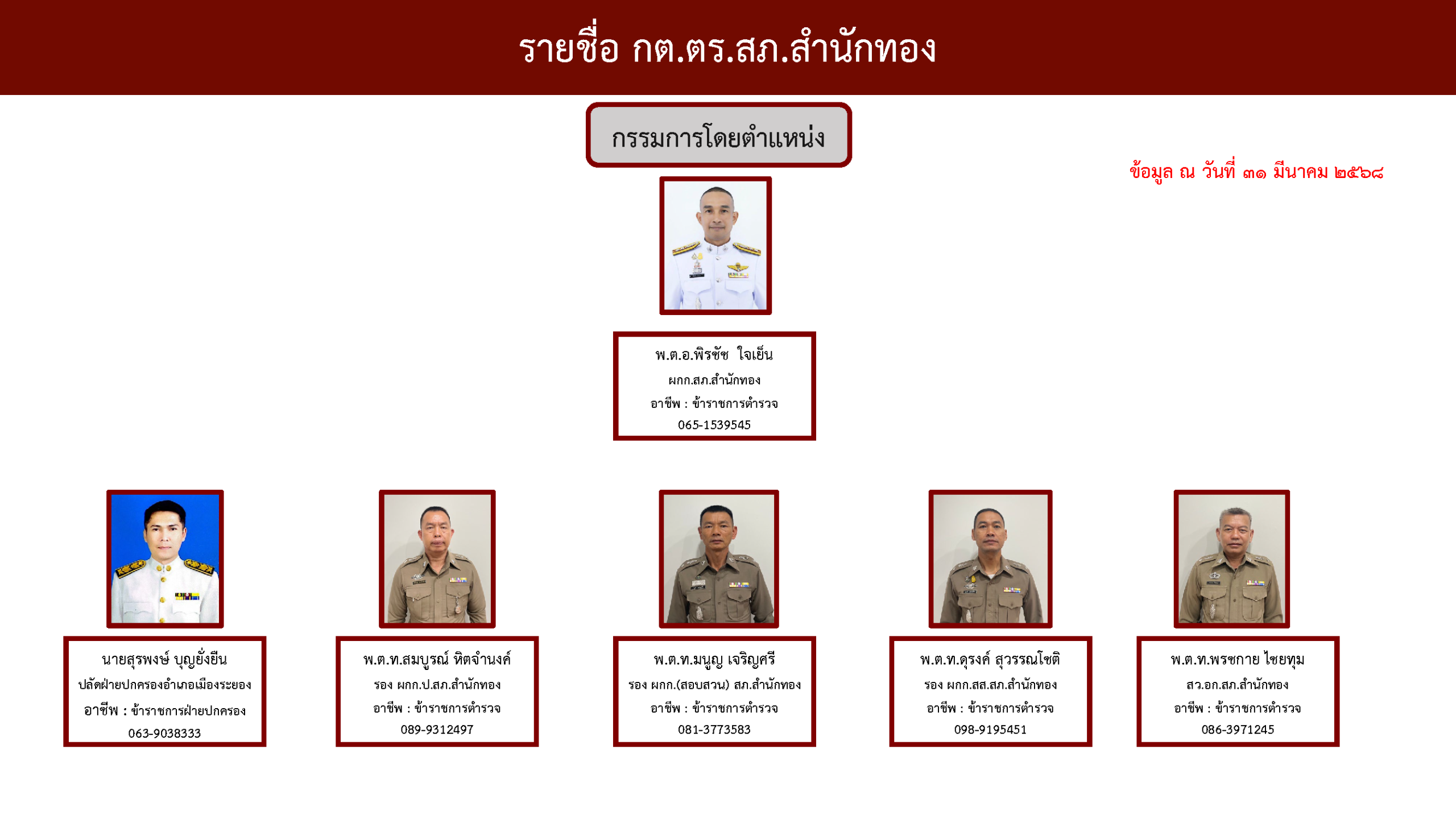 รายชื่อ กต.ตร.สภ.สำนักทอง

กรรมการโดยตำแหน่ง

ข้อมูล ณ วันที่ ๓๑ มีนาคม ๒๕๖๘

พ.ต.อ.พิรชัช ใจเย็น
ผกก.สภ.สำนักทอง
อาชีพ : ข้าราชการตำรวจ
065-1539545

นายสุรพงษ์ บุญยั่งยืน
ปลัดฝ่ายปกครองอำเภอเมืองระยอง
อาชีพ : ข้าราชการฝ่ายปกครอง
063-9038333

พ.ต.ท.สมบูรณ์ หิตจำนงค์
รอง ผกก.ป.สภ.สำนักทอง
อาชีพ : ข้าราชการตำรวจ
089-9312497

พ.ต.ท.มนูญ เจริญศรี
รอง ผกก.(สอบสวน) สภ.สำนักทอง
อาชีพ : ข้าราชการตำรวจ
081-3773583

พ.ต.ท.ดุรงค์ สุวรรณโชติ
รอง ผกก.สส.สภ.สำนักทอง
อาชีพ : ข้าราชการตำรวจ
098-9195451

พ.ต.ท.พรชกาย ไชยทุม
สว.อก.สภ.สำนักทอง
อาชีพ : ข้าราชการตำรวจ
086-3971245